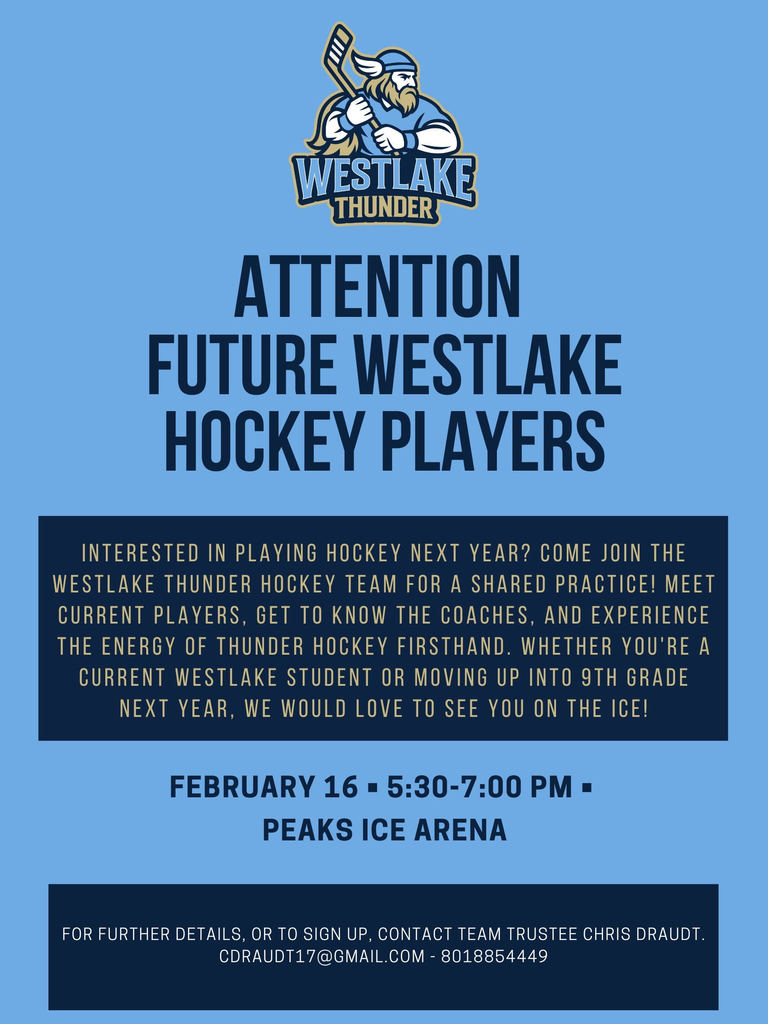 WESTLAKE
THUNDER

ATTENTION
FUTURE WESTLAKE
HOCKEY PLAYERS

INTERESTED IN PLAYING HOCKEY NEXT YEAR? COME JOIN THE WESTLAKE THUNDER HOCKEY TEAM FOR A SHARED PRACTICE! MEET CURRENT PLAYERS, GET TO KNOW THE COACHES, AND EXPERIENCE THE ENERGY OF THUNDER HOCKEY FIRSTHAND. WHETHER YOU'RE A CURRENT WESTLAKE STUDENT OR MOVING UP INTO 9TH GRADE NEXT YEAR, WE WOULD LOVE TO SEE YOU ON THE ICE!

FEBRUARY 16 ▪ 5:30-7:00 PM ▪
PEAKS ICE ARENA

FOR FURTHER DETAILS, OR TO SIGN UP, CONTACT TEAM TRUSTEE CHRIS DRAUDT.
CDRAUDT17@GMAIL.COM - 8018854449